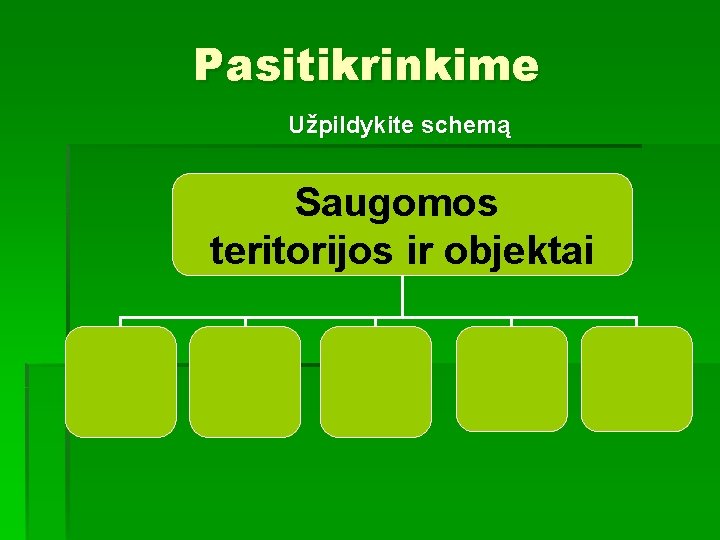 Pasitikrinkime

Užpildykite schemą

Saugomos teritorijos ir objektai